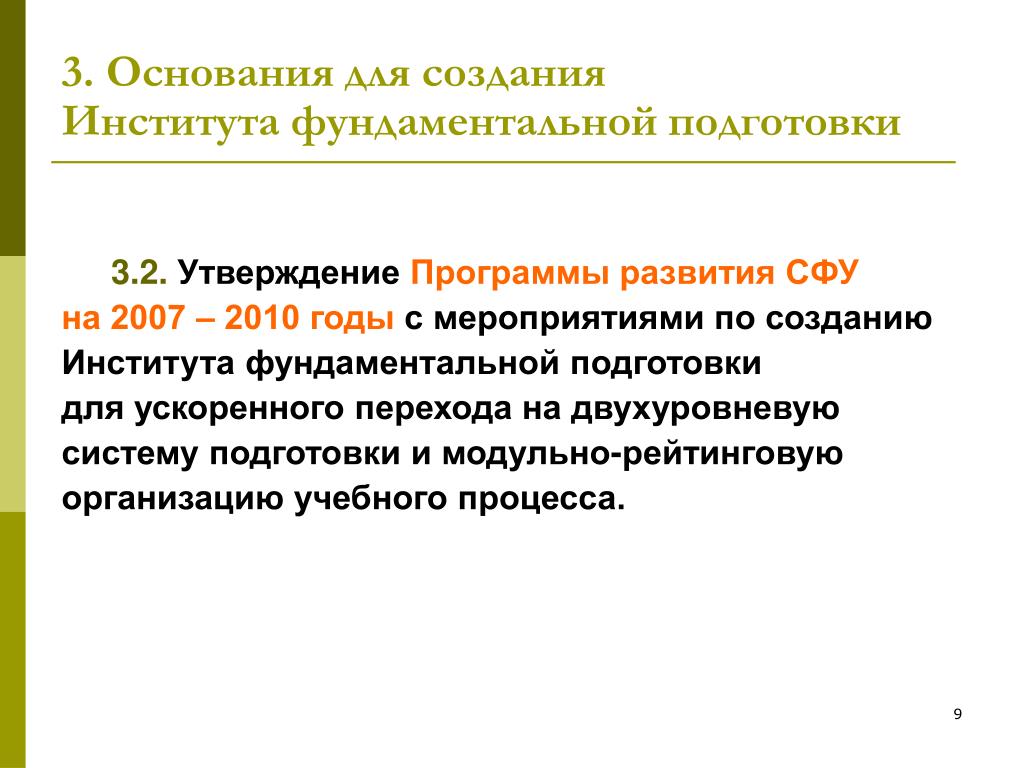 3. Основания для создания Института фундаментальной подготовки

3.2. Утверждение Программы развития СФУ на 2007 – 2010 годы с мероприятиями по созданию Института фундаментальной подготовки для ускоренного перехода на двухуровневую систему подготовки и модульно-рейтинговую организацию учебного процесса.

9